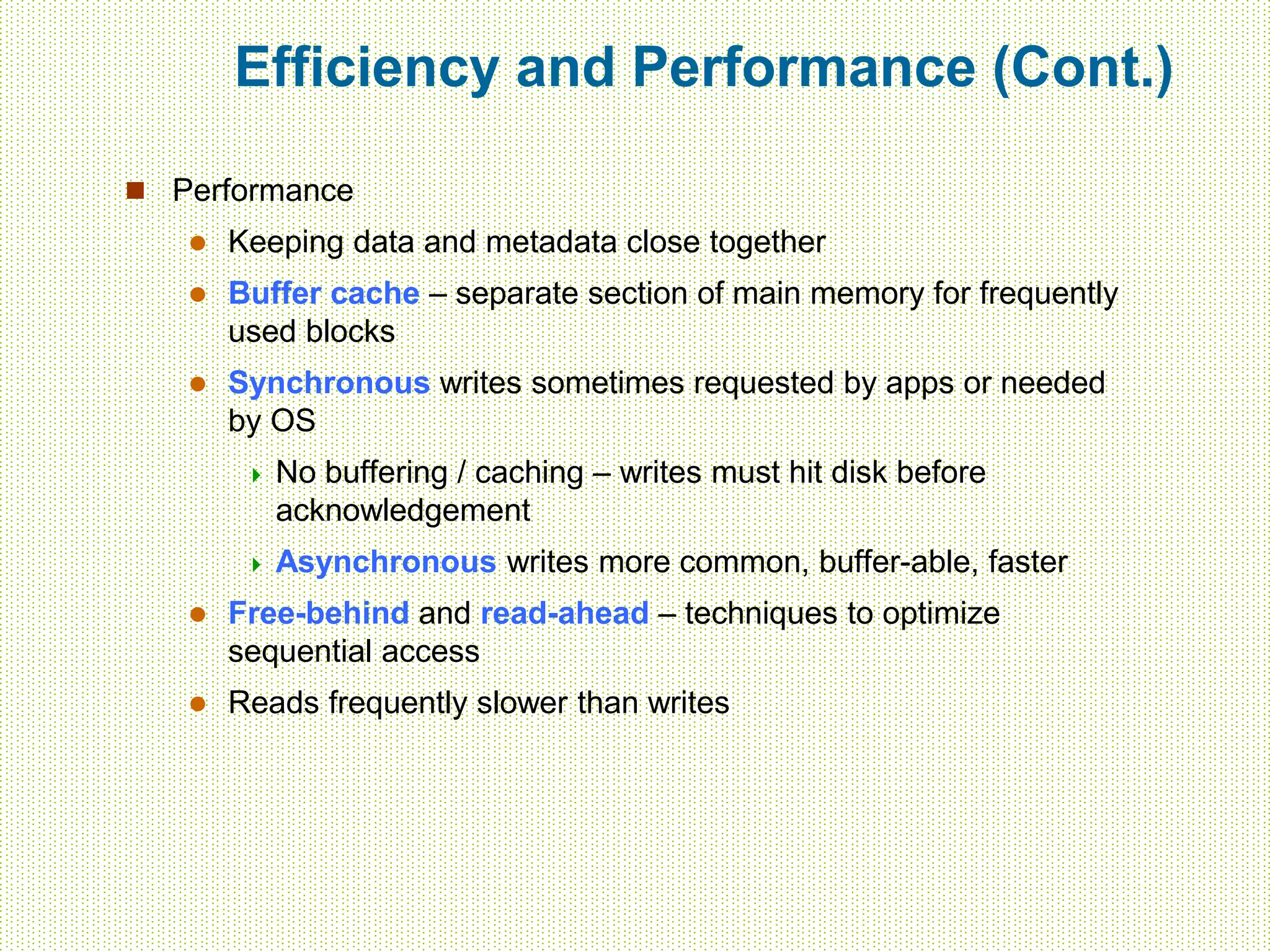 Efficiency and Performance (Cont.)

Performance

Keeping data and metadata close together

Buffer cache – separate section of main memory for frequently used blocks

Synchronous writes sometimes requested by apps or needed by OS

No buffering / caching – writes must hit disk before acknowledgement

Asynchronous writes more common, buffer-able, faster

Free-behind and read-ahead – techniques to optimize sequential access

Reads frequently slower than writes